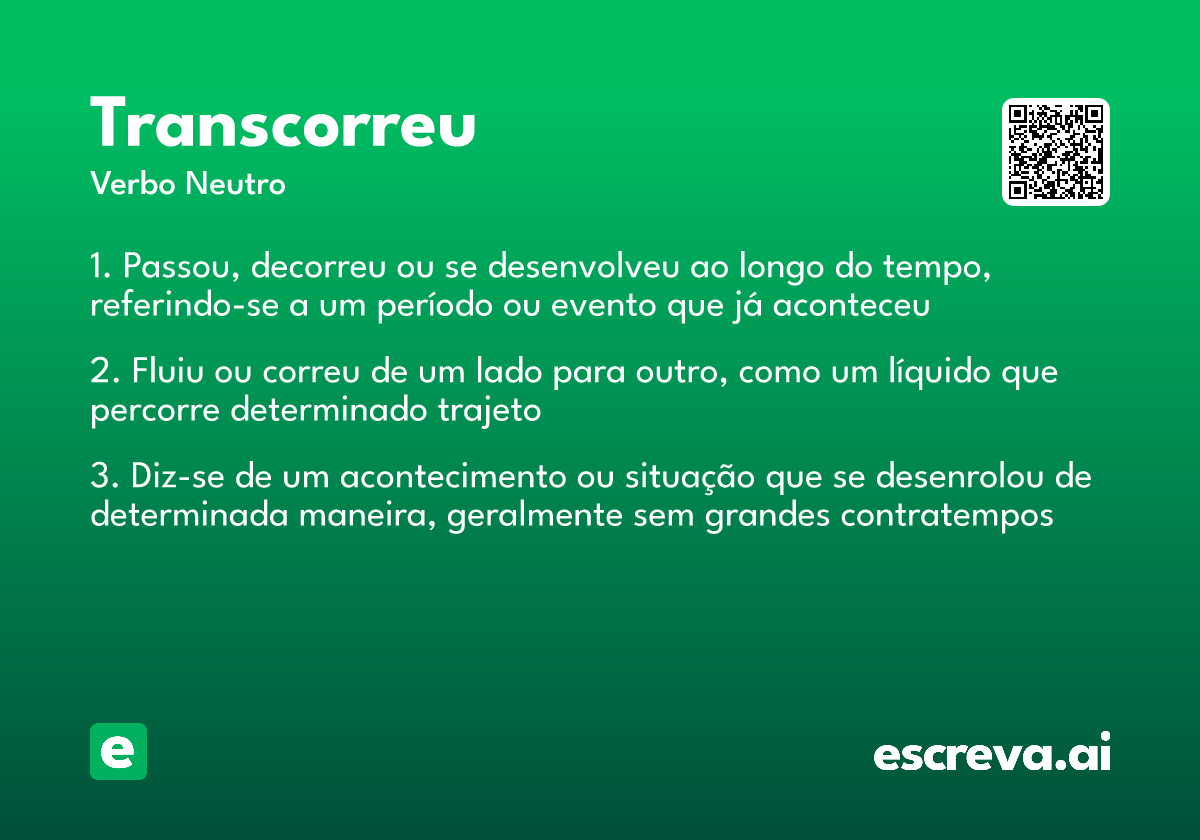 Transcorreu

Verbo Neutro

1. Passou, decorreu ou se desenvolveu ao longo do tempo, referindo-se a um período ou evento que já aconteceu

2. Fluiu ou correu de um lado para outro, como um líquido que percorre determinado trajeto

3. Diz-se de um acontecimento ou situação que se desenrolou de determinada maneira, geralmente sem grandes contratempos

e

escreva.ai